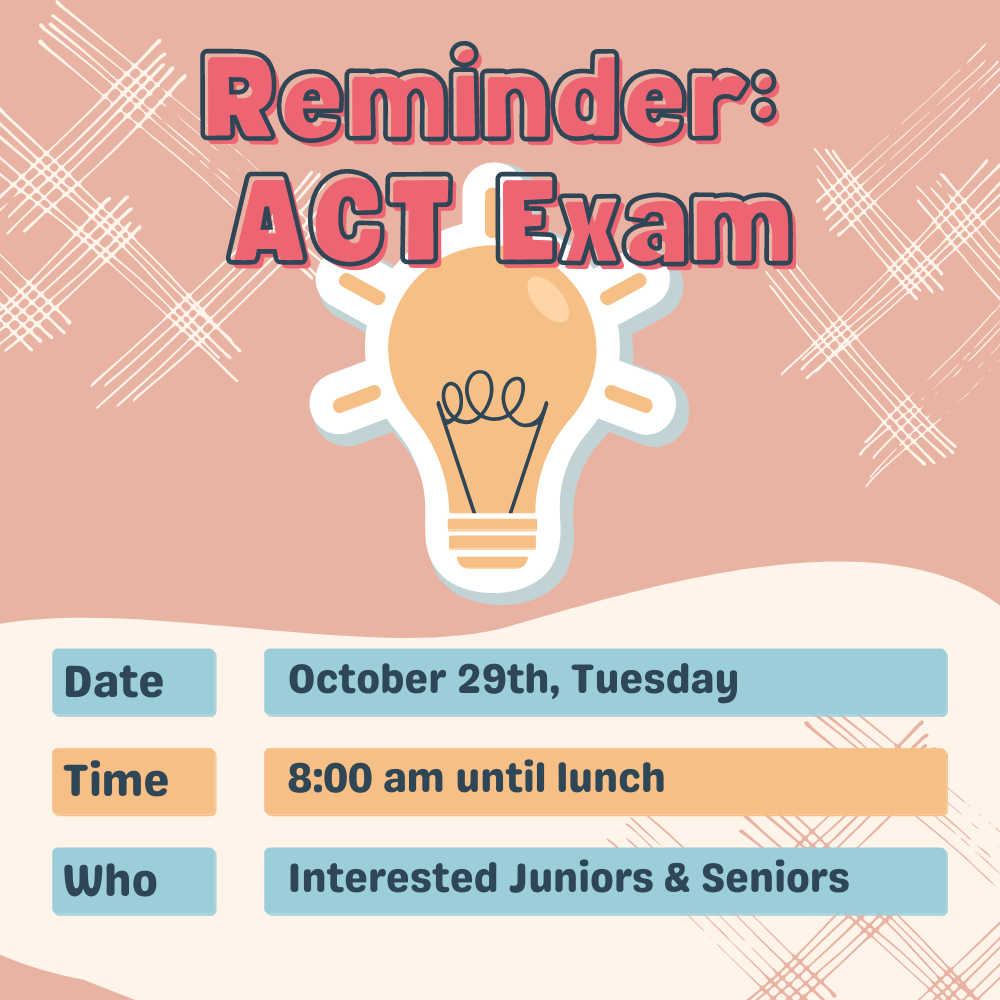 Reminder:
ACT Exam

Date October 29th, Tuesday

Time 8:00 am until lunch

Who Interested Juniors & Seniors